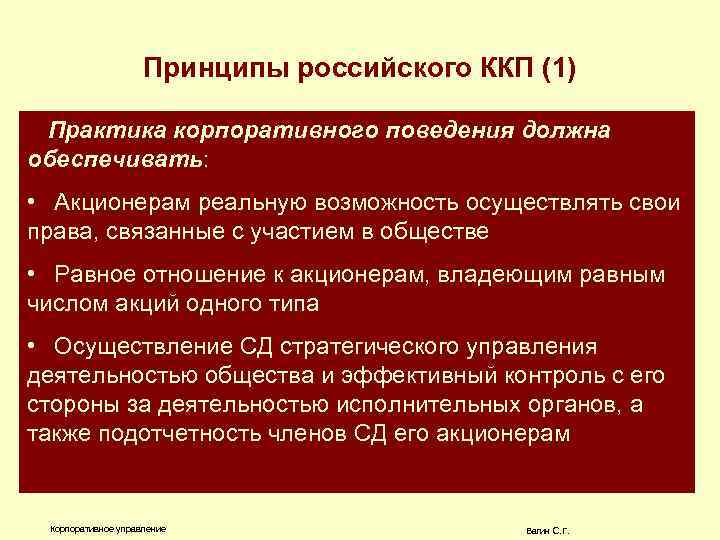 Принципы российского ККП (1)

Практика корпоративного поведения должна обеспечивать:

• Акционерам реальную возможность осуществлять свои права, связанные с участием в обществе

• Равное отношение к акционерам, владеющим равным числом акций одного типа

• Осуществление СД стратегического управления деятельностью общества и эффективный контроль с его стороны за деятельностью исполнительных органов, а также подотчетность членов СД его акционерам

Корпоративное управление

Валин С.Г.